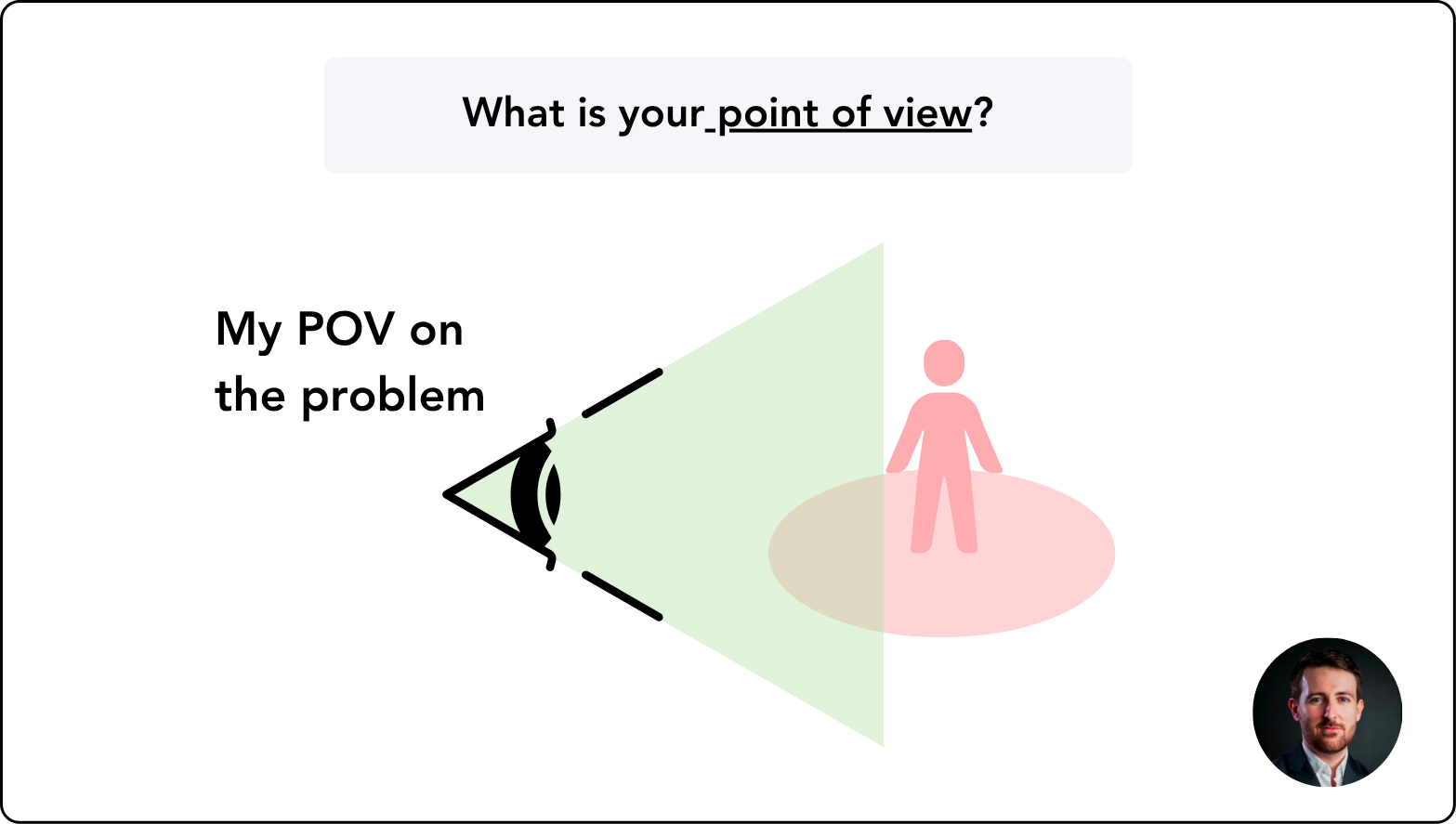 What is your point of view?

My POV on the problem